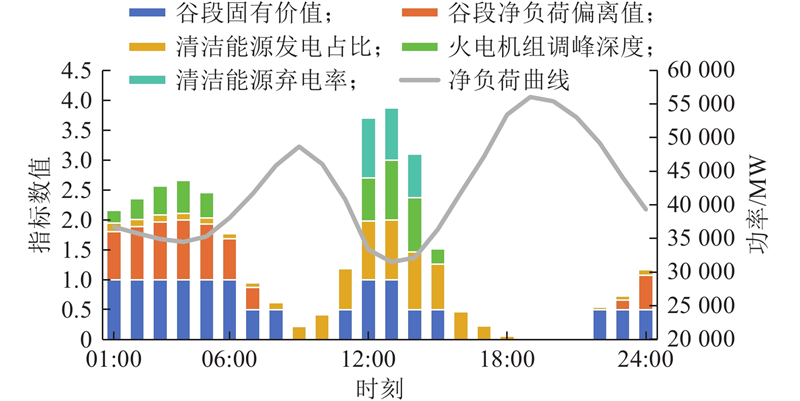 谷段固有价值；
谷段净负荷偏离值；
清洁能源发电占比；
火电机组调峰深度；
清洁能源弃电率；
净负荷曲线

指标数值
4.5
4.0
3.5
3.0
2.5
2.0
1.5
1.0
0.5
0

功率/MW
60 000
55 000
50 000
45 000
40 000
35 000
30 000
25 000
20 000

01:00
06:00
12:00
18:00
24:00
时刻